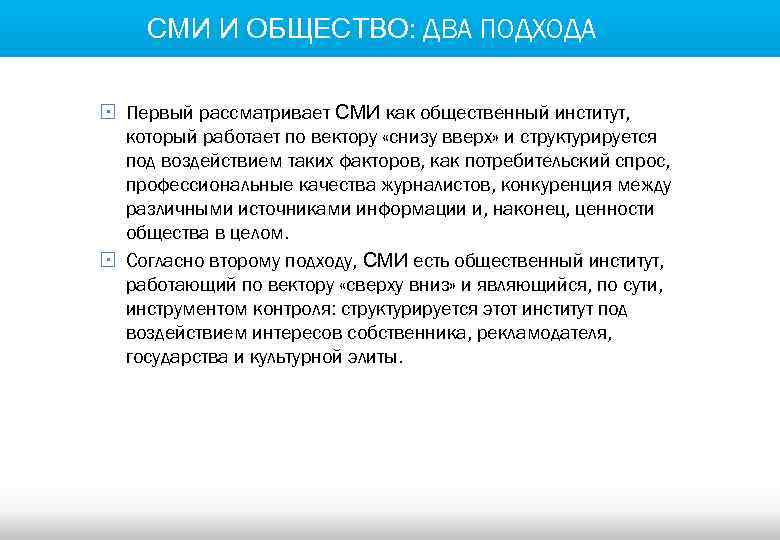 СМИ И ОБЩЕСТВО: ДВА ПОДХОДА

Первый рассматривает СМИ как общественный институт, который работает по вектору «снизу вверх» и структурируется под воздействием таких факторов, как потребительский спрос, профессиональные качества журналистов, конкуренция между различными источниками информации и, наконец, ценности общества в целом.

Согласно второму подходу, СМИ есть общественный институт, работающий по вектору «сверху вниз» и являющийся, по сути, инструментом контроля: структурируется этот институт под воздействием интересов собственника, рекламодателя, государства и культурной элиты.